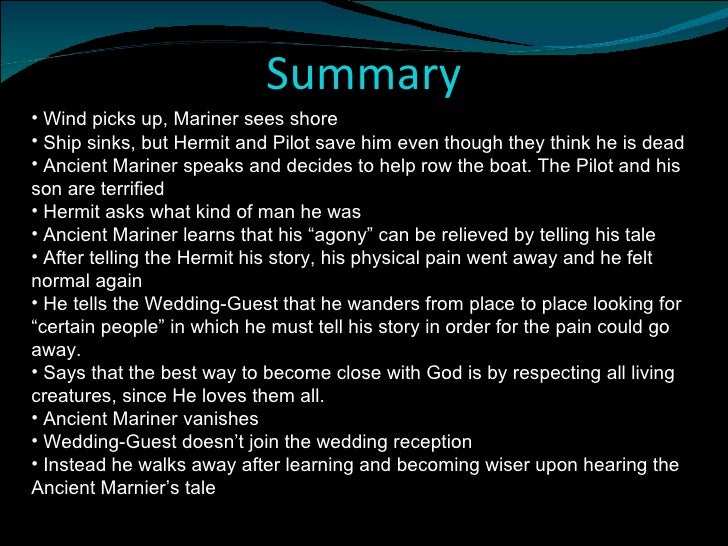 Summary

• Wind picks up, Mariner sees shore
• Ship sinks, but Hermit and Pilot save him even though they think he is dead
• Ancient Mariner speaks and decides to help row the boat. The Pilot and his son are terrified
• Hermit asks what kind of man he was
• Ancient Mariner learns that his “agony” can be relieved by telling his tale
• After telling the Hermit his story, his physical pain went away and he felt normal again
• He tells the Wedding-Guest that he wanders from place to place looking for “certain people” in which he must tell his story in order for the pain could go away.
• Says that the best way to become close with God is by respecting all living creatures, since He loves them all.
• Ancient Mariner vanishes
• Wedding-Guest doesn’t join the wedding reception
• Instead he walks away after learning and becoming wiser upon hearing the Ancient Marnier’s tale